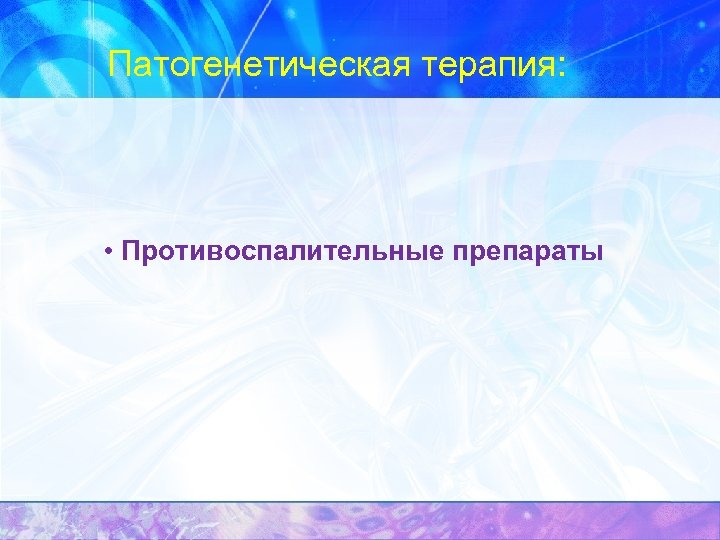 Патогенетическая терапия:

• Противоспалительные препараты